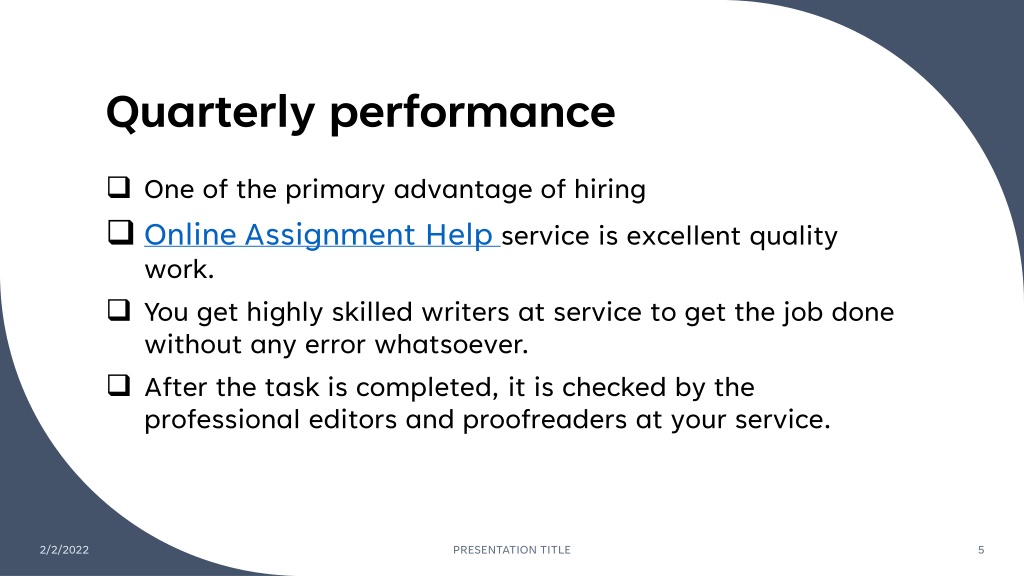 Quarterly performance

❑ One of the primary advantage of hiring

❑ Online Assignment Help service is excellent quality work.

❑ You get highly skilled writers at service to get the job done without any error whatsoever.

❑ After the task is completed, it is checked by the professional editors and proofreaders at your service.

2/2/2022

PRESENTATION TITLE

5